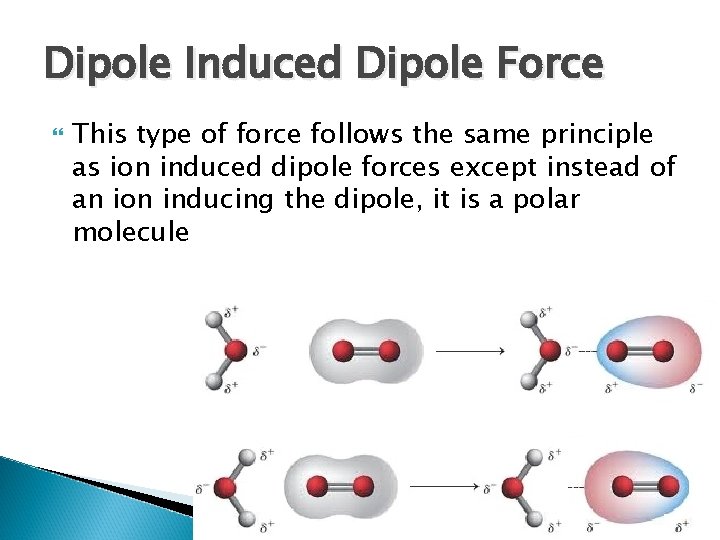 Dipole Induced Dipole Force

This type of force follows the same principle as ion induced dipole forces except instead of an ion inducing the dipole, it is a polar molecule

$\delta^+$
$\delta^-$
$\delta^+$

$\delta^+$
$\delta^-$
$\delta^+$
$\delta^+$
$\delta^-$

$\delta^+$
$\delta^-$
$\delta^+$

$\delta^+$
$\delta^-$
$\delta^+$
$\delta^-$
$\delta^+$